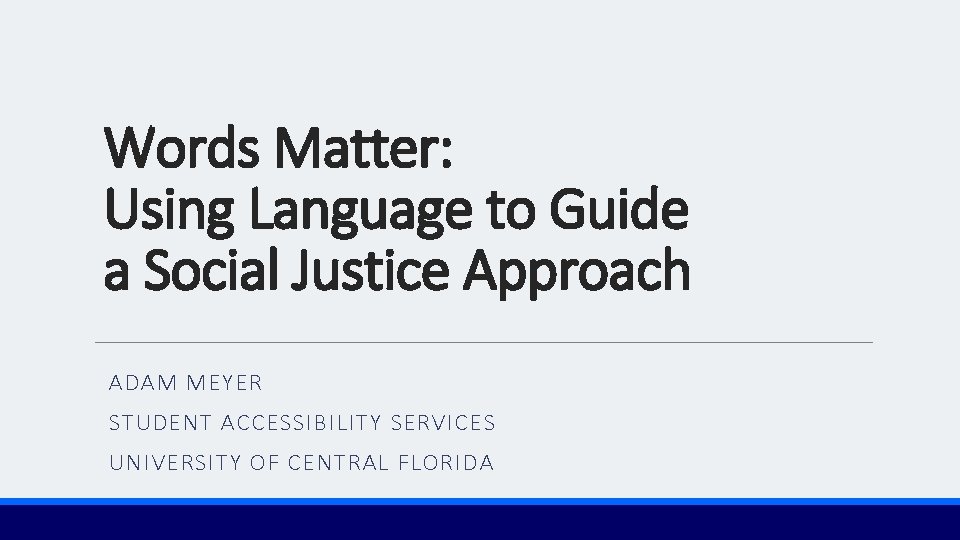 Words Matter:
Using Language to Guide a Social Justice Approach

ADAM MEYER

STUDENT ACCESSIBILITY SERVICES

UNIVERSITY OF CENTRAL FLORIDA